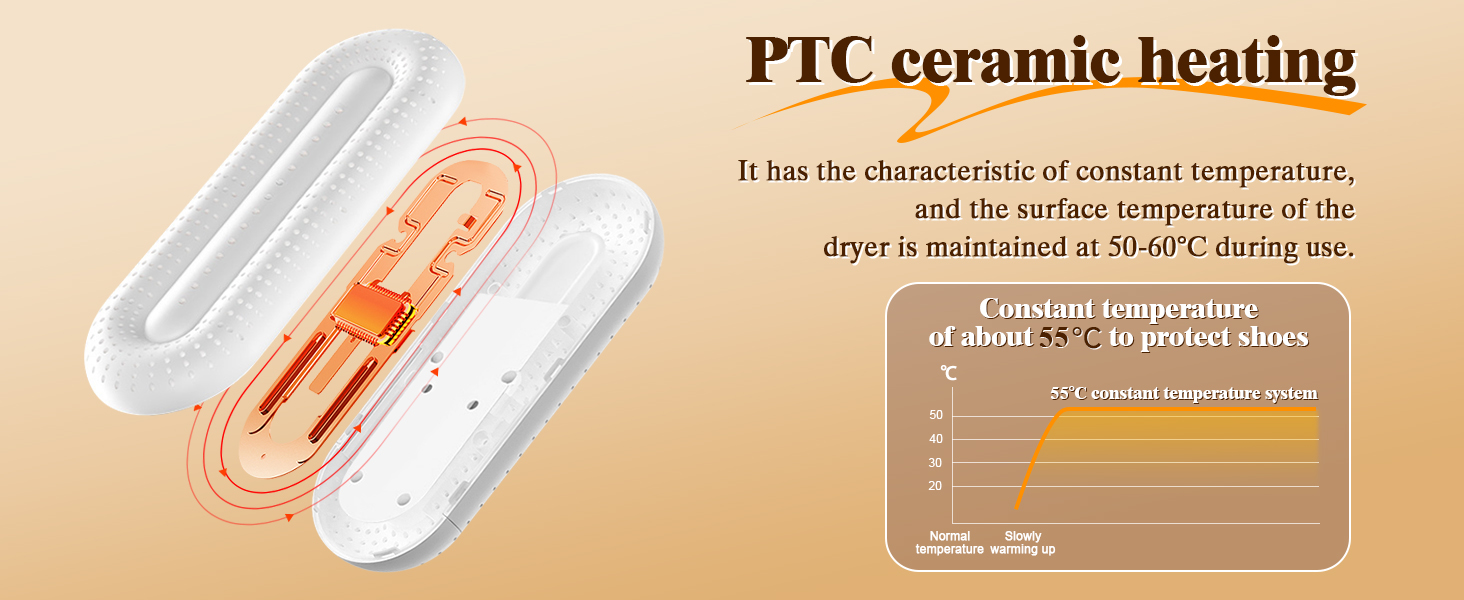 PTC ceramic heating

It has the characteristic of constant temperature, and the surface temperature of the dryer is maintained at 50-60°C during use.

Constant temperature of about 55°C to protect shoes

℃

55°C constant temperature system

50
40
30
20

Normal temperature
Slowly warming up